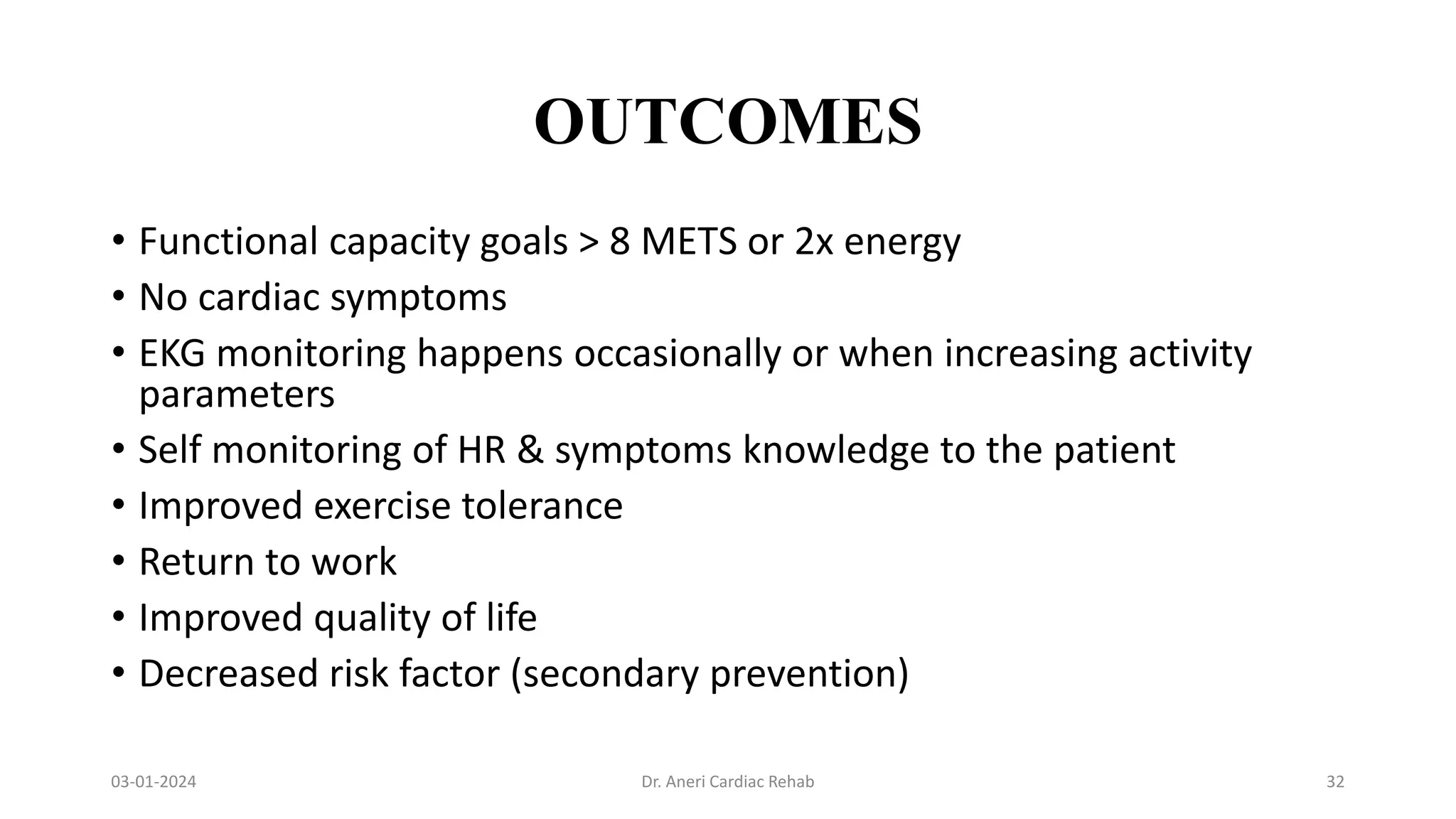 OUTCOMES

• Functional capacity goals > 8 METS or 2x energy
• No cardiac symptoms
• EKG monitoring happens occasionally or when increasing activity parameters
• Self monitoring of HR & symptoms knowledge to the patient
• Improved exercise tolerance
• Return to work
• Improved quality of life
• Decreased risk factor (secondary prevention)

03-01-2024 Dr. Aneri Cardiac Rehab 32